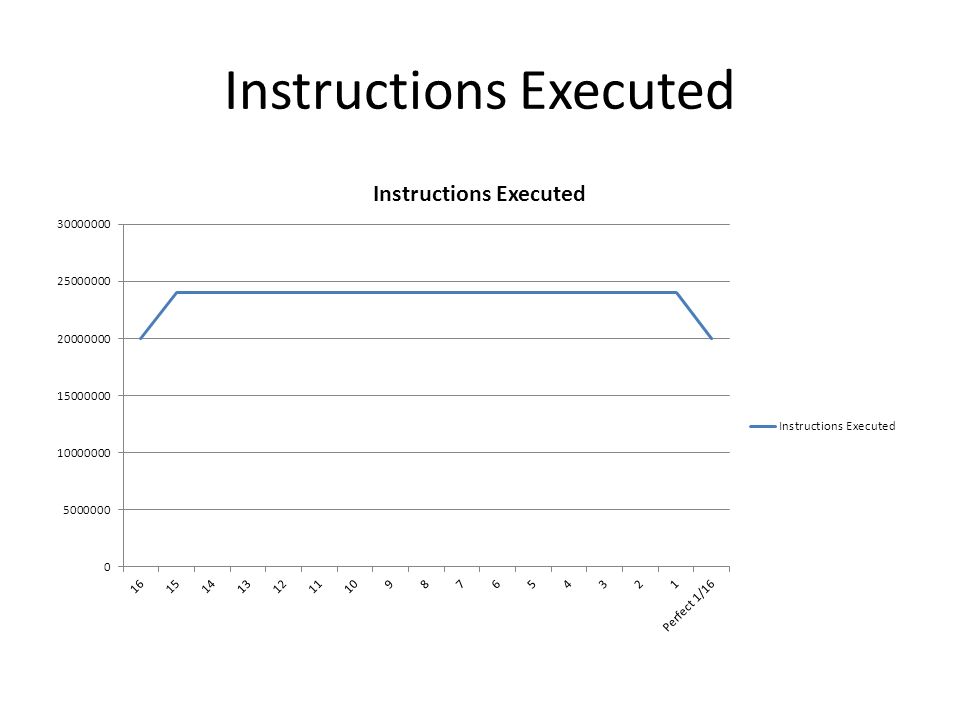 Instructions Executed

Instructions Executed

30000000
25000000
20000000
15000000
10000000
5000000
0

16 15 14 13 12 11 10 9 8 7 6 5 4 3 2 1 Perfect 1/16

Instructions Executed